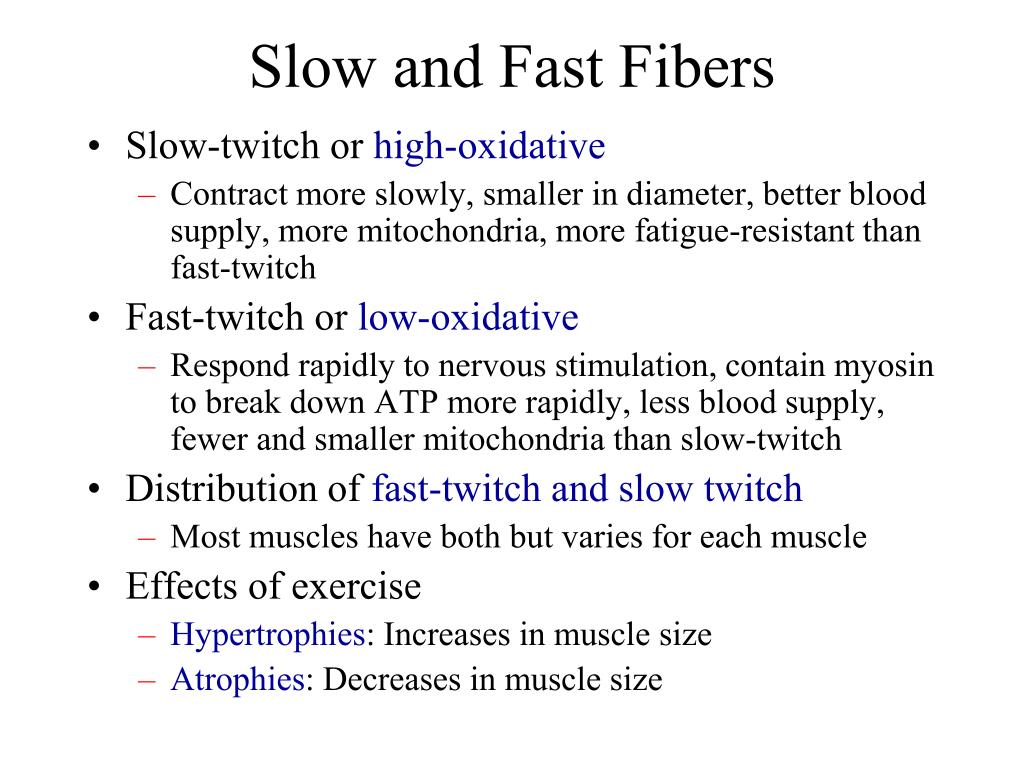 Slow and Fast Fibers

• Slow-twitch or high-oxidative
– Contract more slowly, smaller in diameter, better blood supply, more mitochondria, more fatigue-resistant than fast-twitch

• Fast-twitch or low-oxidative
– Respond rapidly to nervous stimulation, contain myosin to break down ATP more rapidly, less blood supply, fewer and smaller mitochondria than slow-twitch

• Distribution of fast-twitch and slow twitch
– Most muscles have both but varies for each muscle

• Effects of exercise
– Hypertrophies: Increases in muscle size
– Atrophies: Decreases in muscle size